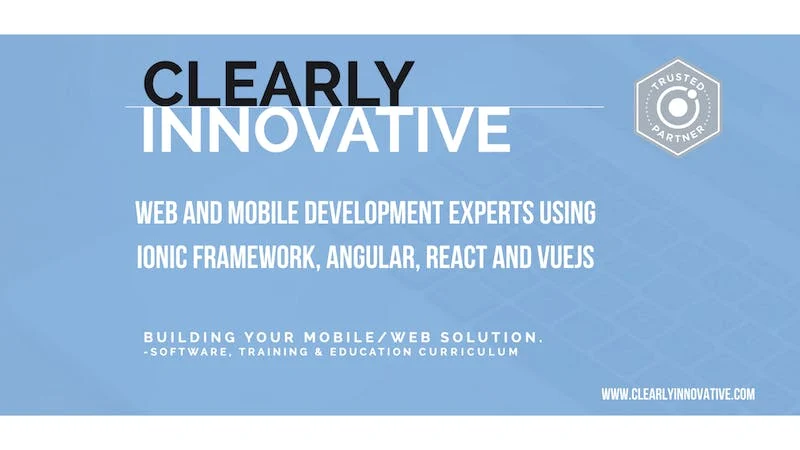 CLEARLY
INNOVATIVE

TRUSTED
PARTNER

WEB AND MOBILE DEVELOPMENT EXPERTS USING IONIC FRAMEWORK, ANGULAR, REACT AND VUEJS

BUILDING YOUR MOBILE/WEB SOLUTION.
-SOFTWARE, TRAINING & EDUCATION CURRICULUM

WWW.CLEARLYINNOVATIVE.COM